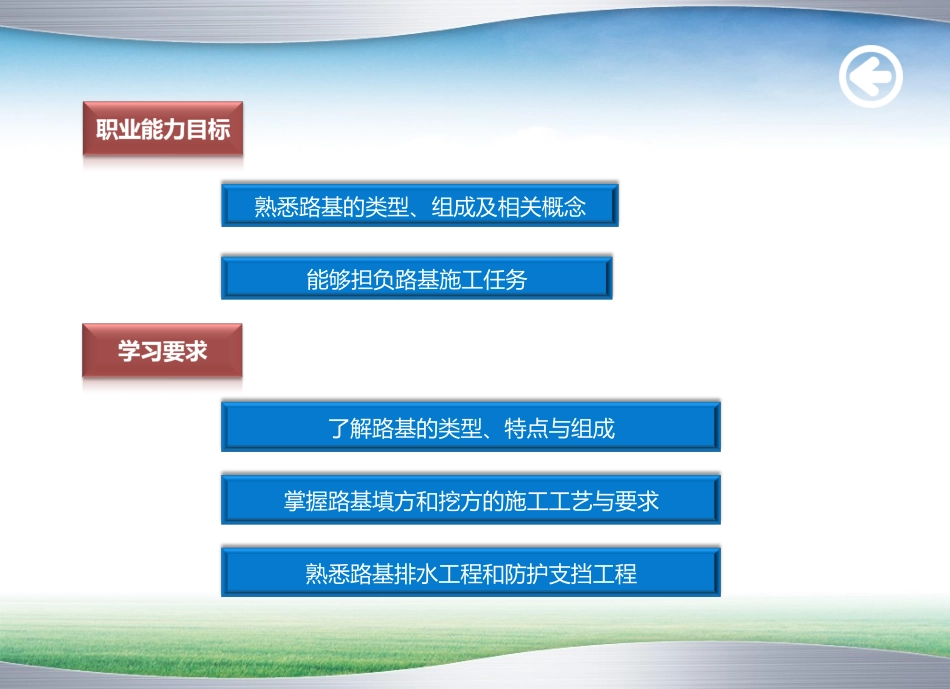 职业能力目标

熟悉路基的类型、组成及相关概念

能够担负路基施工任务

学习要求

了解路基的类型、特点与组成

掌握路基填方和挖方的施工工艺与要求

熟悉路基排水工程和防护支挡工程